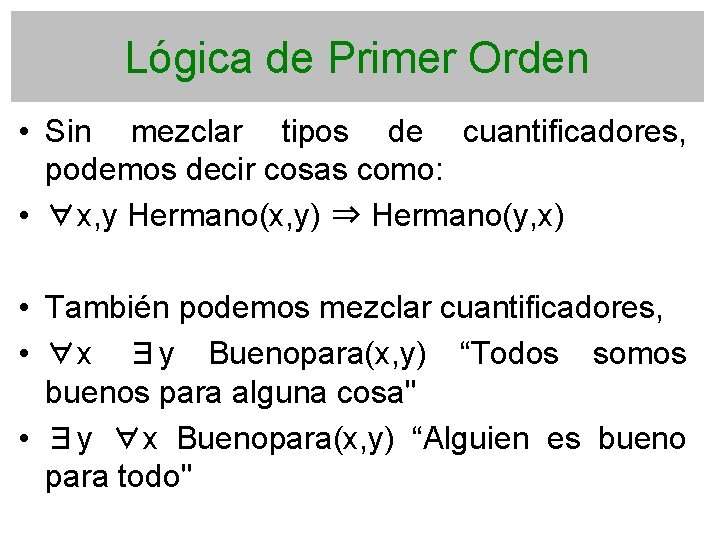 Lógica de Primer Orden

• Sin mezclar tipos de cuantificadores, podemos decir cosas como:
• $\forall x,y$ Hermano(x,y) $\Rightarrow$ Hermano(y,x)

• También podemos mezclar cuantificadores,
• $\forall x$ $\exists y$ Buenopara(x,y) "Todos somos buenos para alguna cosa"
• $\exists y$ $\forall x$ Buenopara(x,y) "Alguien es bueno para todo"